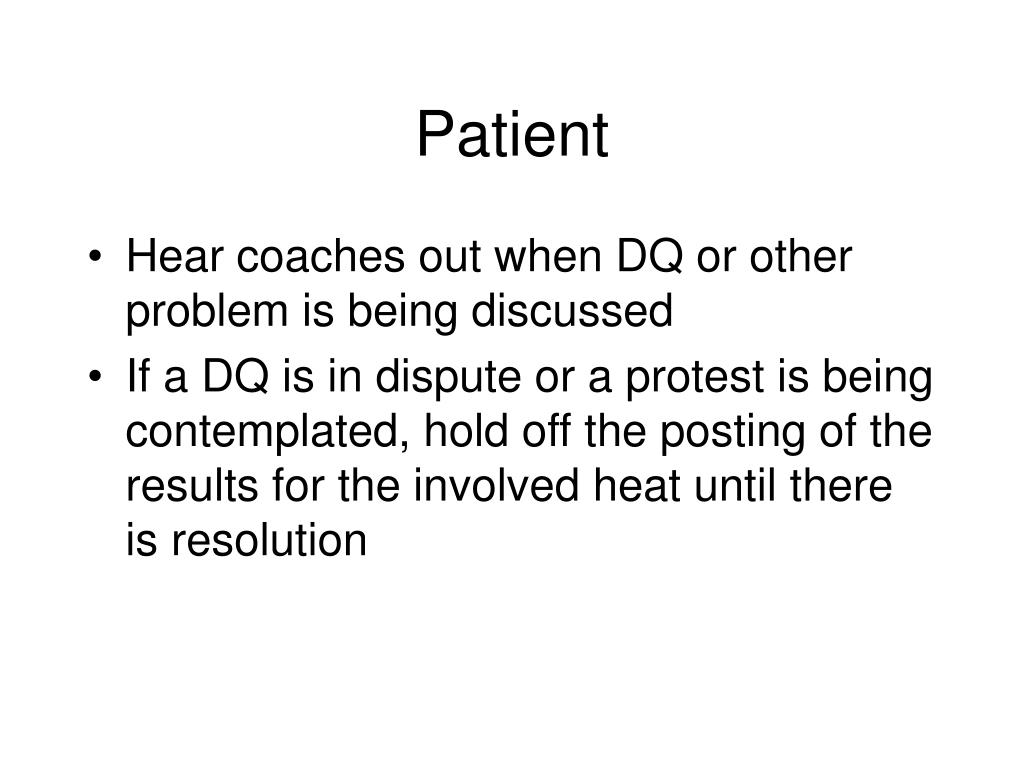 Patient

• Hear coaches out when DQ or other problem is being discussed
• If a DQ is in dispute or a protest is being contemplated, hold off the posting of the results for the involved heat until there is resolution